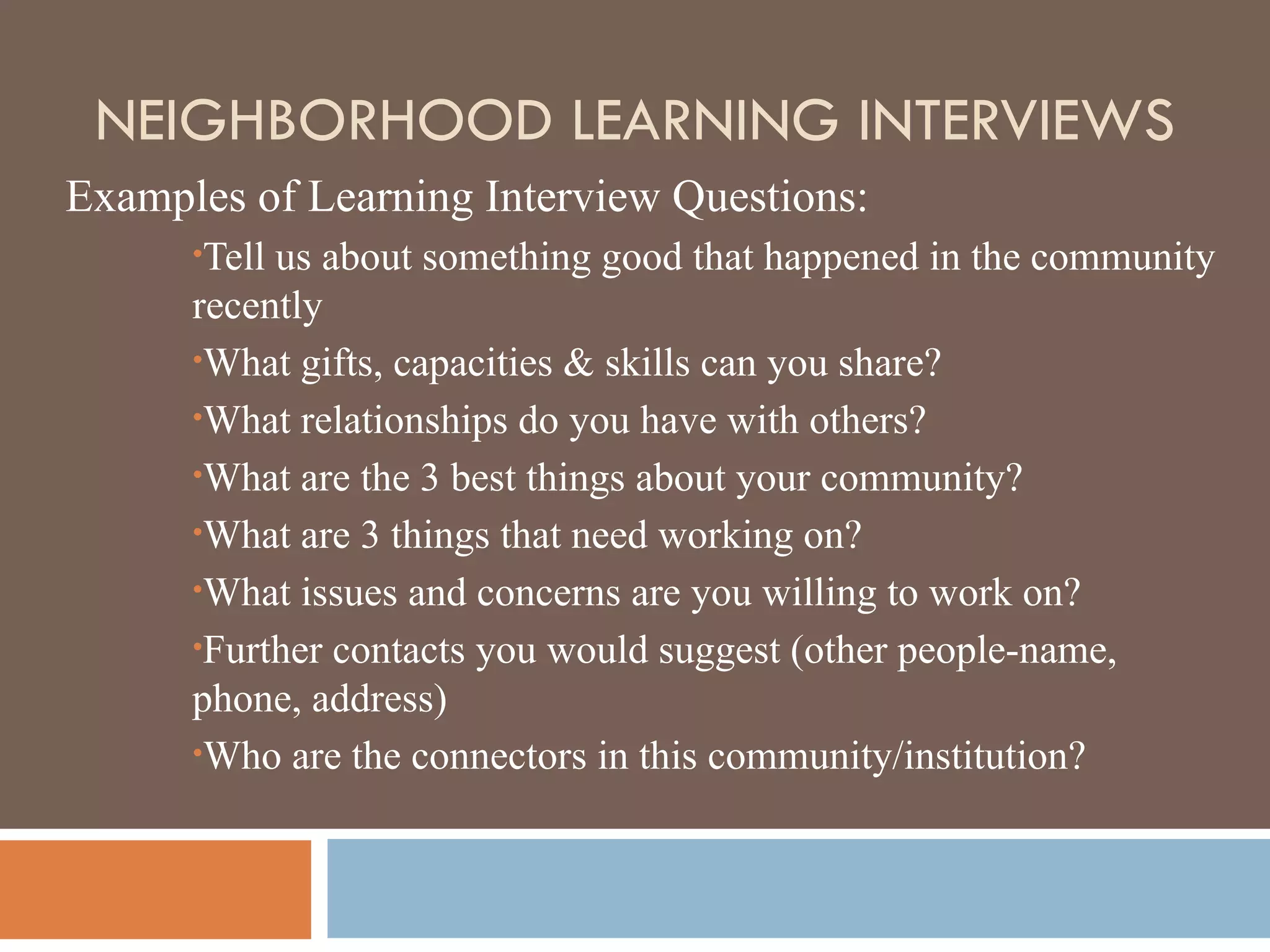 NEIGHBORHOOD LEARNING INTERVIEWS

Examples of Learning Interview Questions:

•Tell us about something good that happened in the community recently

•What gifts, capacities & skills can you share?

•What relationships do you have with others?

•What are the 3 best things about your community?

•What are 3 things that need working on?

•What issues and concerns are you willing to work on?

•Further contacts you would suggest (other people-name, phone, address)

•Who are the connectors in this community/institution?